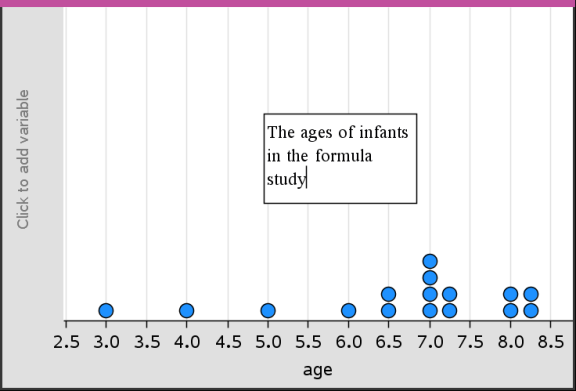 Click to add variable

The ages of infants in the formula study

2.5 3.0 3.5 4.0 4.5 5.0 5.5 6.0 6.5 7.0 7.5 8.0 8.5

age